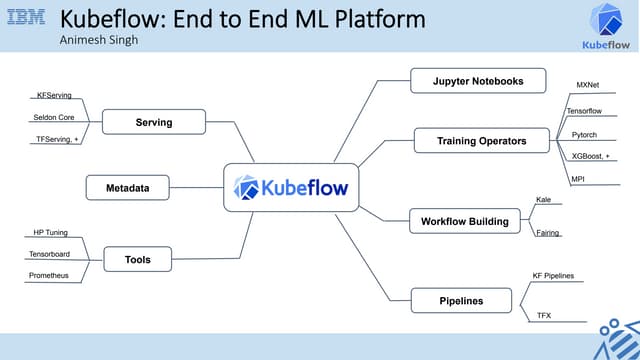 IBM

Kubeflow: End to End ML Platform

Animesh Singh

Kubeflow

KFServing
Seldon Core
TFServing, +

Serving

Metadata

HP Tuning
Tensorboard
Prometheus

Tools

Kubeflow

Jupyter Notebooks

Training Operators

MXNet
Tensorflow
Pytorch
XGBoost, +
MPI

Workflow Building

Kale
Fairing

Pipelines

KF Pipelines
TFX